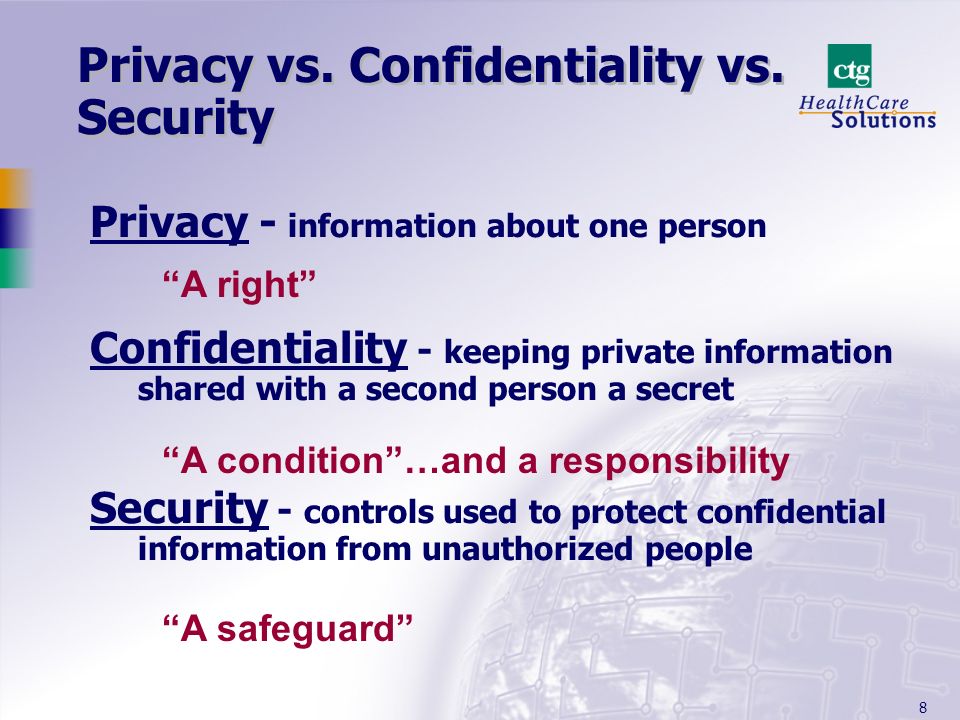 Privacy vs. Confidentiality vs. Security

ctg
HealthCare Solutions

Privacy - information about one person

“A right”

Confidentiality - keeping private information shared with a second person a secret

“A condition”…and a responsibility

Security - controls used to protect confidential information from unauthorized people

“A safeguard”

8